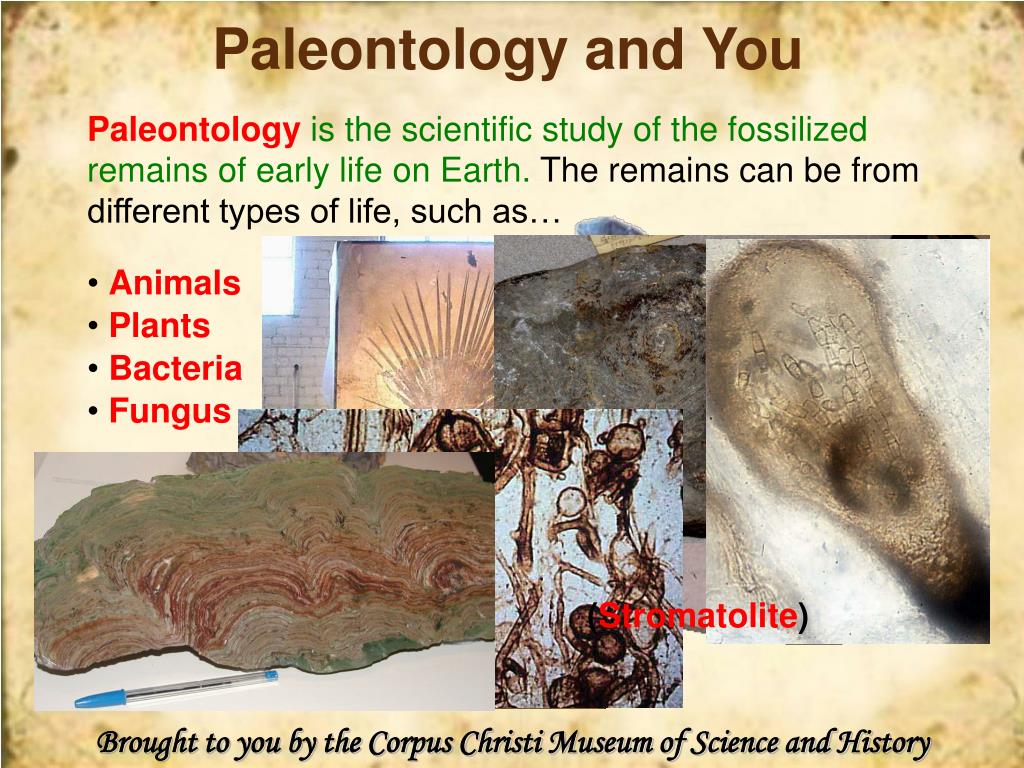 Paleontology and You

Paleontology is the scientific study of the fossilized remains of early life on Earth. The remains can be from different types of life, such as…

• Animals
• Plants
• Bacteria
• Fungus

(Stromatolite)

Brought to you by the Corpus Christi Museum of Science and History